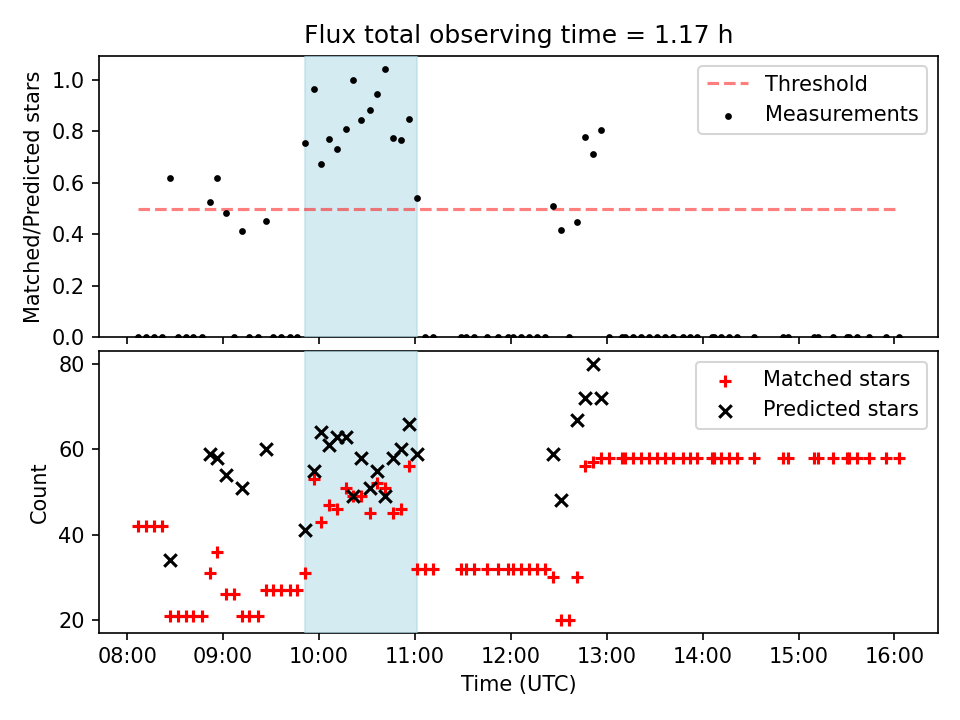 Flux total observing time = 1.17 h

Matched/Predicted stars

1.0
0.8
0.6
0.4
0.2
0.0

Threshold
Measurements

Count

80
60
40
20

Matched stars
Predicted stars

08:00 09:00 10:00 11:00 12:00 13:00 14:00 15:00 16:00

Time (UTC)